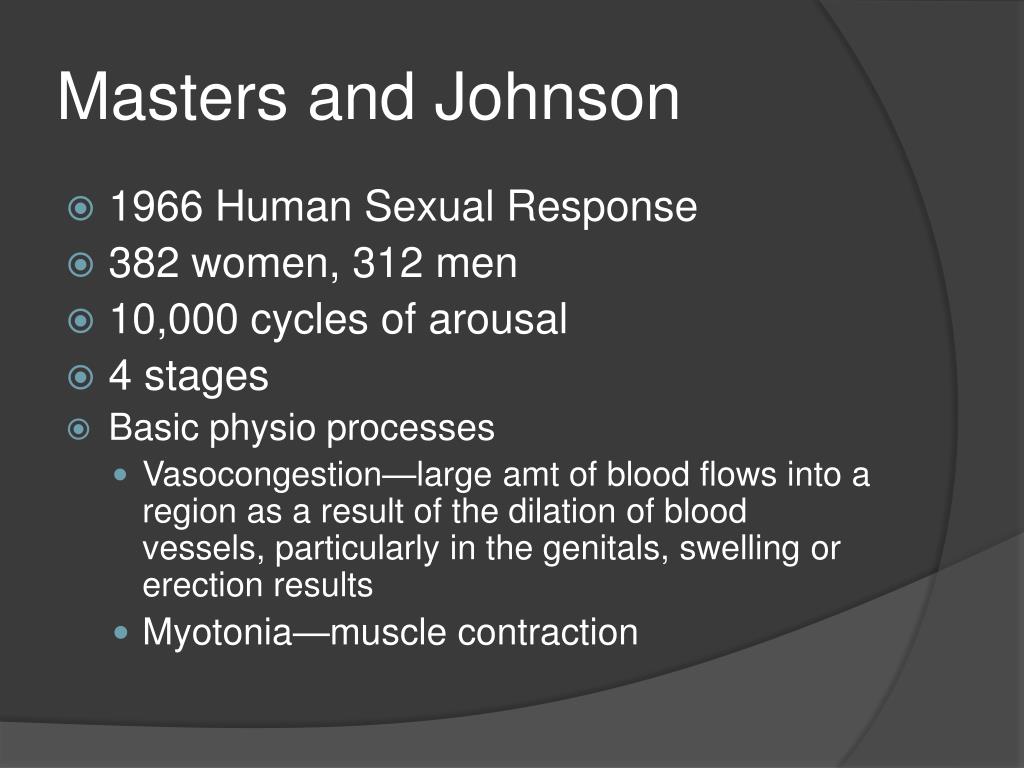 Masters and Johnson

1966 Human Sexual Response
382 women, 312 men
10,000 cycles of arousal
4 stages
Basic physio processes
Vasocongestion—large amt of blood flows into a region as a result of the dilation of blood vessels, particularly in the genitals, swelling or erection results
Myotonia—muscle contraction